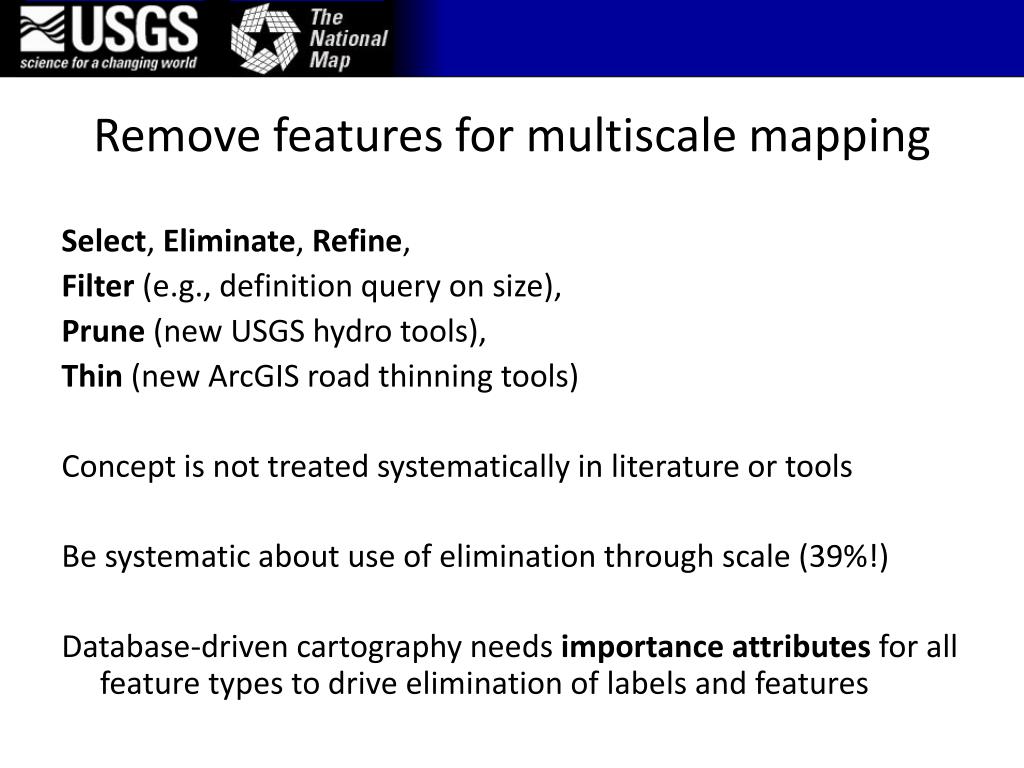 USGS
science for a changing world

The National Map

Remove features for multiscale mapping

Select, Eliminate, Refine,
Filter (e.g., definition query on size),
Prune (new USGS hydro tools),
Thin (new ArcGIS road thinning tools)

Concept is not treated systematically in literature or tools

Be systematic about use of elimination through scale (39%!)

Database-driven cartography needs importance attributes for all feature types to drive elimination of labels and features